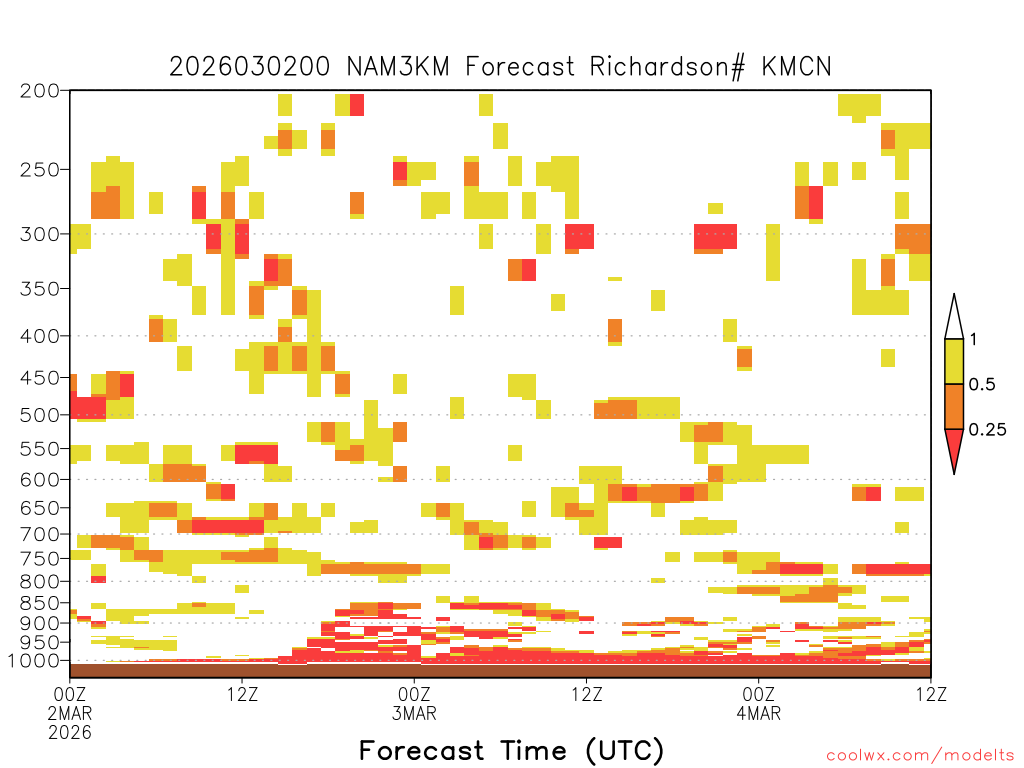 2026030200 NAM3KM Forecast Richardson# KMCN

200
250
300
350
400
450
500
550
600
650
700
750
800
850
900
950
1000

1
0.5
0.25

00Z
2MAR
2026
12Z
00Z
3MAR
12Z
00Z
4MAR
12Z

Forecast Time (UTC)

coolwx.com/modelts